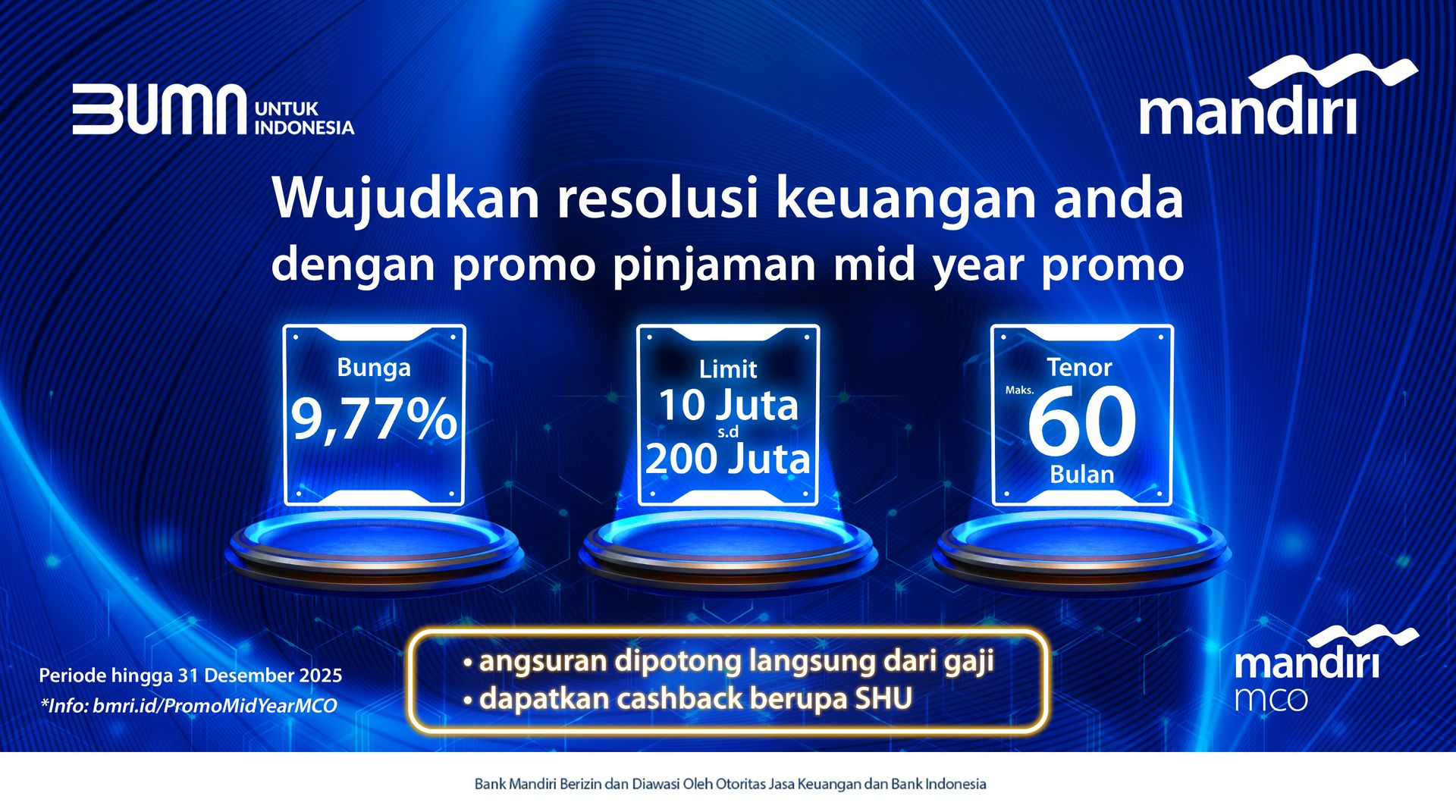 BUMN UNTUK INDONESIA

mandiri

Wujudkan resolusi keuangan anda dengan promo pinjaman mid year promo

Bunga
9,77%

Limit
10 Juta
s.d
200 Juta

Tenor
Maks.
60
Bulan

Periode hingga 31 Desember 2025
*Info: bmri.id/PromoMidYearMCO

• angsuran dipotong langsung dari gaji
• dapatkan cashback berupa SHU

mandiri
mco

Bank Mandiri Berizin dan Diawasi Oleh Otoritas Jasa Keuangan dan Bank Indonesia